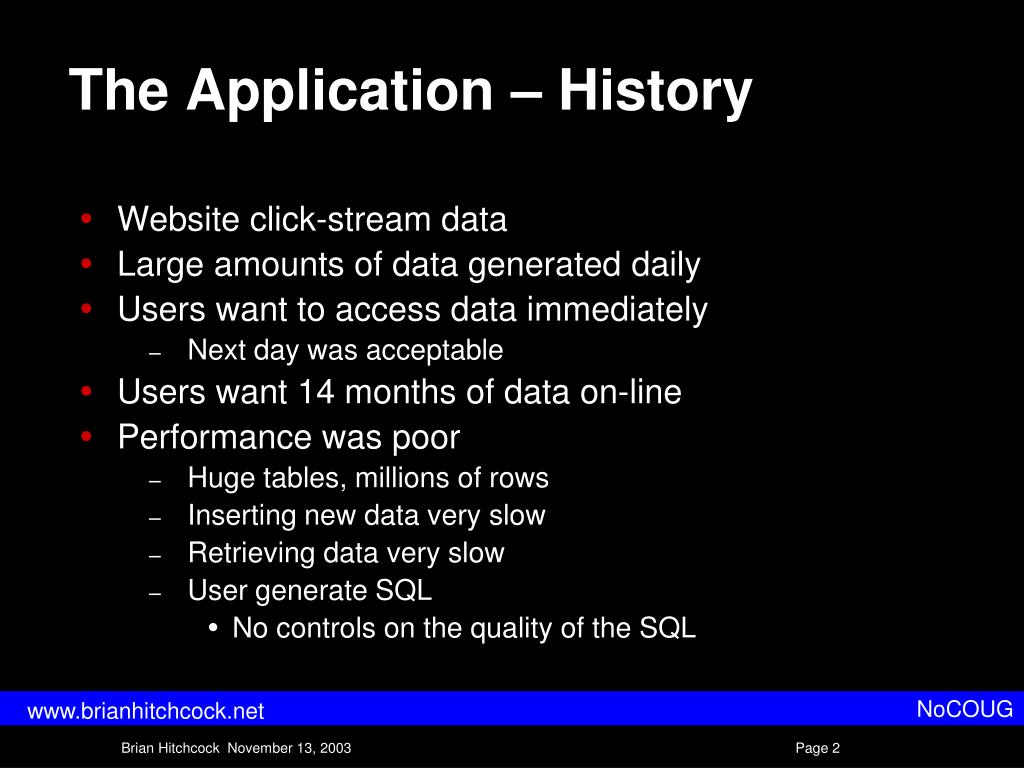 The Application – History

• Website click-stream data
• Large amounts of data generated daily
• Users want to access data immediately
  – Next day was acceptable
• Users want 14 months of data on-line
• Performance was poor
  – Huge tables, millions of rows
  – Inserting new data very slow
  – Retrieving data very slow
  – User generate SQL
    • No controls on the quality of the SQL

www.brianhitchcock.net

NoCOUG

Brian Hitchcock November 13, 2003

Page 2